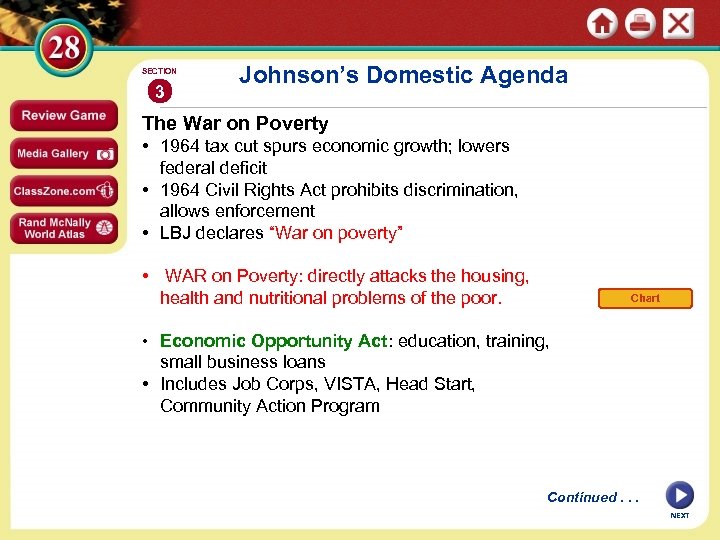 28

Review Game

Media Gallery

ClassZone.com

Rand McNally World Atlas

SECTION 3

Johnson's Domestic Agenda

The War on Poverty

• 1964 tax cut spurs economic growth; lowers federal deficit
• 1964 Civil Rights Act prohibits discrimination, allows enforcement
• LBJ declares "War on poverty"

• WAR on Poverty: directly attacks the housing, health and nutritional problems of the poor.

Chart

• Economic Opportunity Act: education, training, small business loans
• Includes Job Corps, VISTA, Head Start, Community Action Program

Continued . . .

NEXT